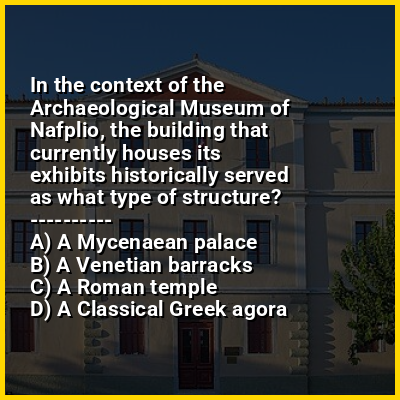 In the context of the Archaeological Museum of Nafplio, the building that currently houses its exhibits historically served as what type of structure?
----------
A) A Mycenaean palace
B) A Venetian barracks
C) A Roman temple
D) A Classical Greek agora